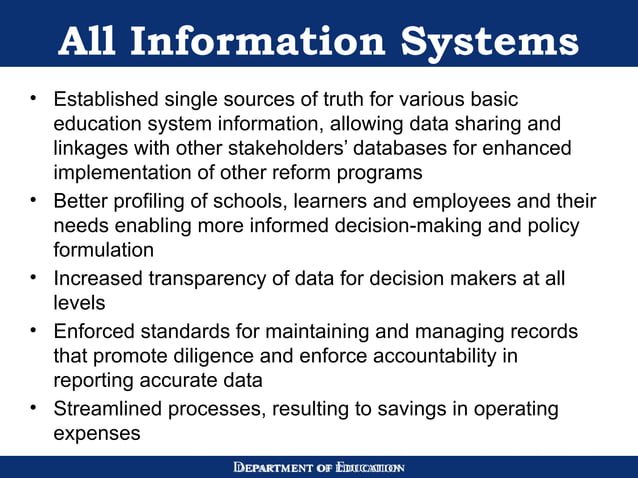 All Information Systems

• Established single sources of truth for various basic education system information, allowing data sharing and linkages with other stakeholders' databases for enhanced implementation of other reform programs

• Better profiling of schools, learners and employees and their needs enabling more informed decision-making and policy formulation

• Increased transparency of data for decision makers at all levels

• Enforced standards for maintaining and managing records that promote diligence and enforce accountability in reporting accurate data

• Streamlined processes, resulting to savings in operating expenses

DEPARTMENT OF EDUCATION